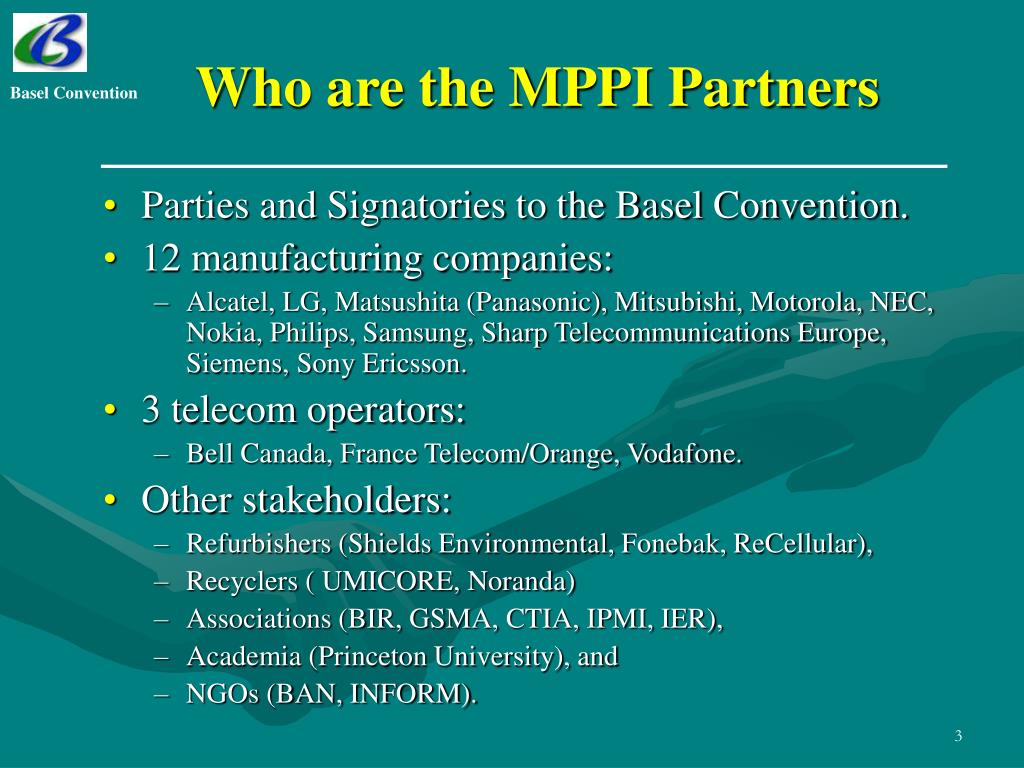 Basel Convention

Who are the MPPI Partners

• Parties and Signatories to the Basel Convention.
• 12 manufacturing companies:
– Alcatel, LG, Matsushita (Panasonic), Mitsubishi, Motorola, NEC, Nokia, Philips, Samsung, Sharp Telecommunications Europe, Siemens, Sony Ericsson.
• 3 telecom operators:
– Bell Canada, France Telecom/Orange, Vodafone.
• Other stakeholders:
– Refurbishers (Shields Environmental, Fonebak, ReCellular),
– Recyclers ( UMICORE, Noranda)
– Associations (BIR, GSMA, CTIA, IPMI, IER),
– Academia (Princeton University), and
– NGOs (BAN, INFORM).

3